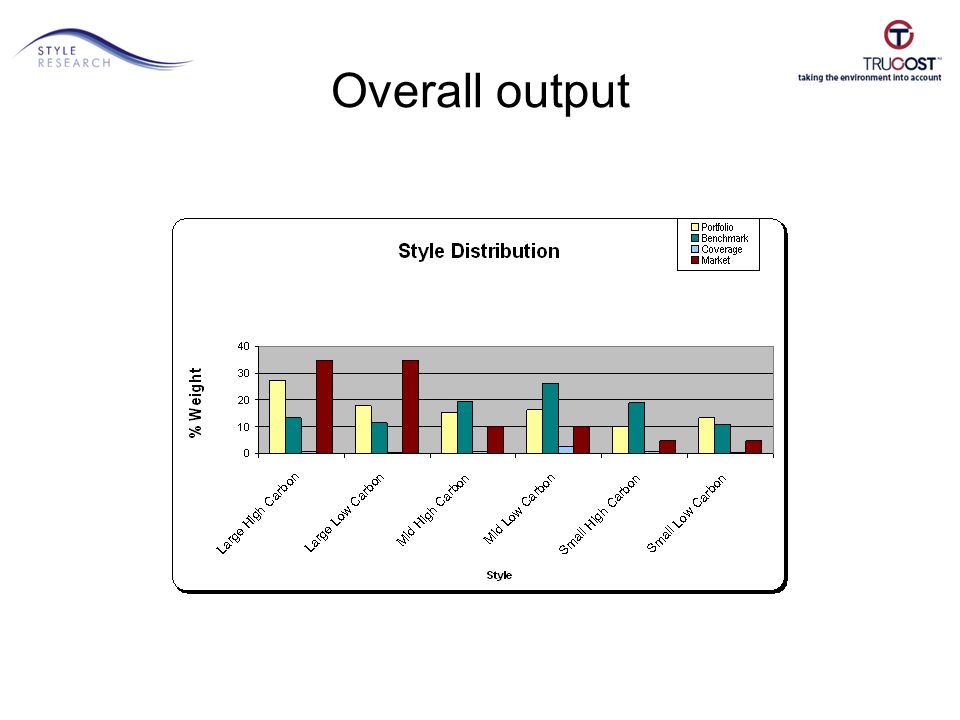 STYLE RESEARCH

TRUCOST™
taking the environment into account

Overall output

Style Distribution

Portfolio
Benchmark
Coverage
Market

% Weight

40
30
20
10
0

Large High Carbon
Large Low Carbon
Mid High Carbon
Mid Low Carbon
Small High Carbon
Small Low Carbon

Style